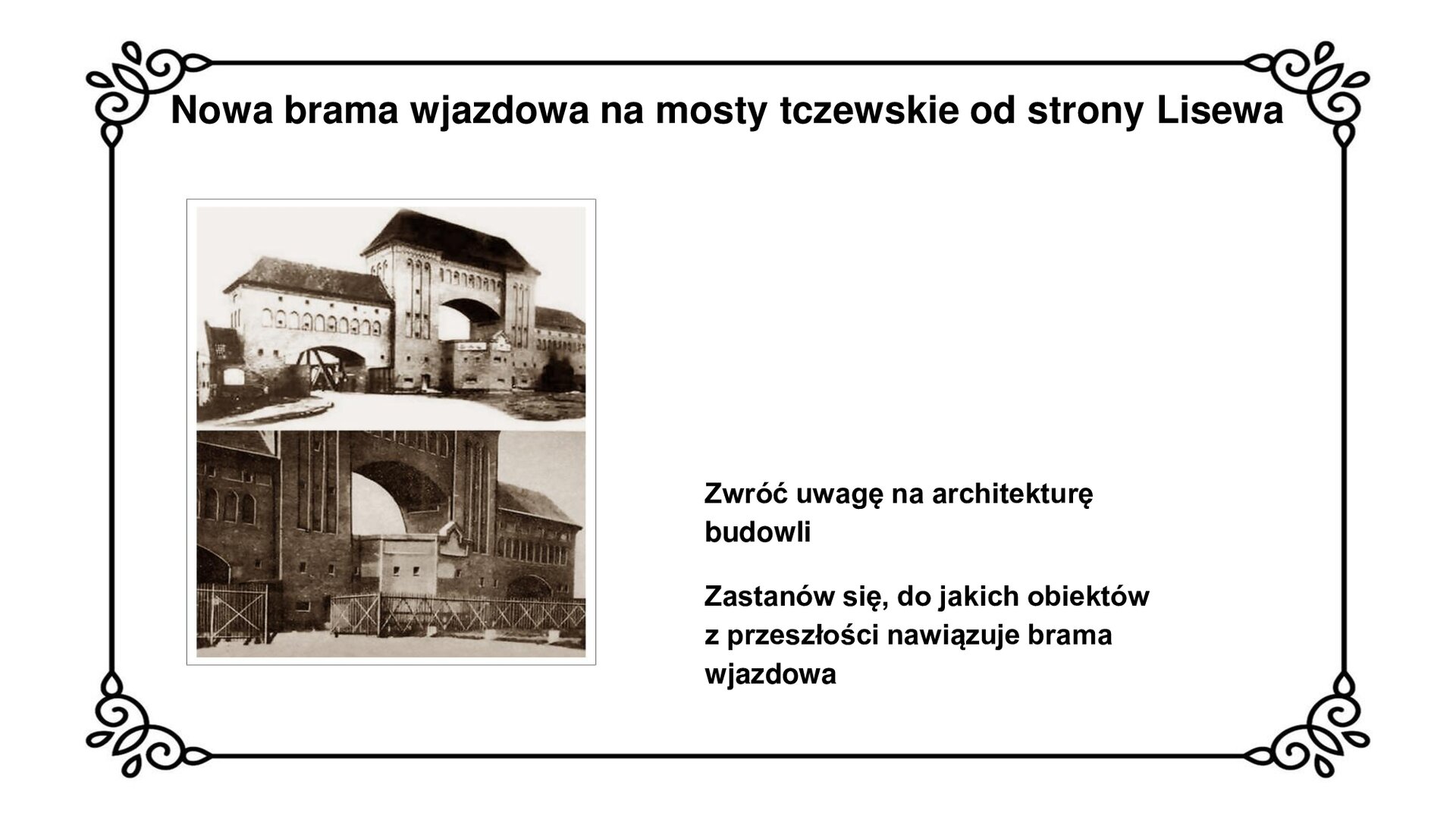 Nowa brama wjazdowa na mosty tczewskie od strony Lisewa

Zwróć uwagę na architekturę budowli

Zastanów się, do jakich obiektów z przeszłości nawiązuje brama wjazdowa